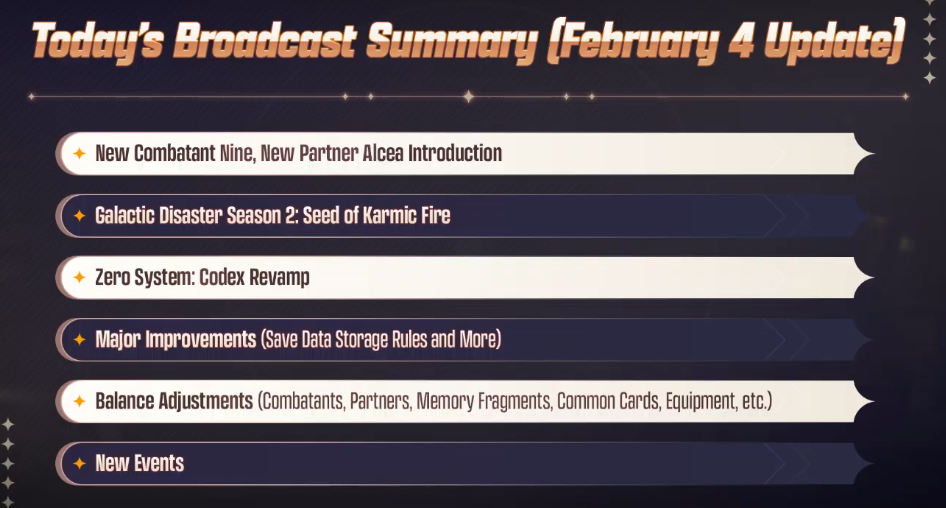 Today's Broadcast Summary (February 4 Update)

New Combatant Nine, New Partner Alcea Introduction

Galactic Disaster Season 2: Seed of Karmic Fire

Zero System: Codex Revamp

Major Improvements (Save Data Storage Rules and More)

Balance Adjustments (Combatants, Partners, Memory Fragments, Common Cards, Equipment, etc.)

New Events